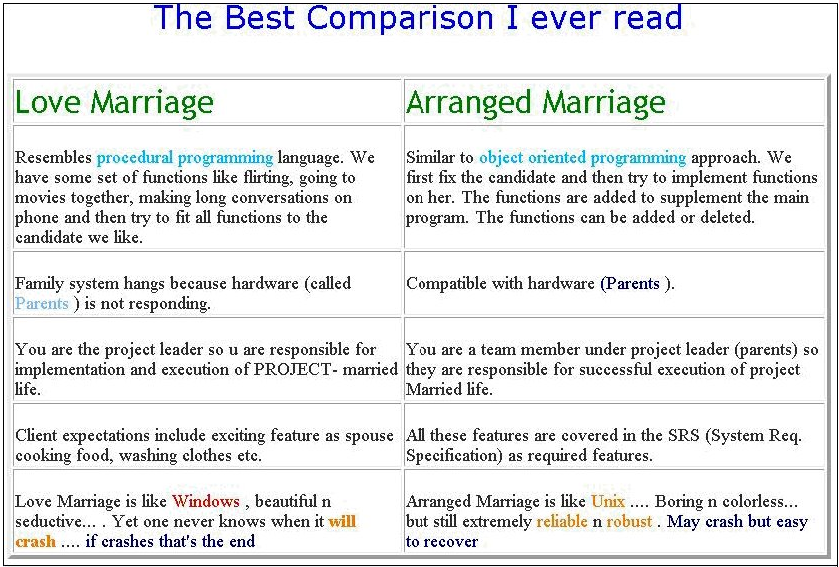 The Best Comparison I ever read

| Love Marriage | Arranged Marriage |
|---|---|
| Resembles procedural programming language. We have some set of functions like flirting, going to movies together, making long conversations on phone and then try to fit all functions to the candidate we like. | Similar to object oriented programming approach. We first fix the candidate and then try to implement functions on her. The functions are added to supplement the main program. The functions can be added or deleted. |
| Family system hangs because hardware (called Parents ) is not responding. | Compatible with hardware (Parents ). |
| You are the project leader so u are responsible for implementation and execution of PROJECT- married life. | You are a team member under project leader (parents) so they are responsible for successful execution of project Married life. |
| Client expectations include exciting feature as spouse cooking food, washing clothes etc. | All these features are covered in the SRS (System Req. Specification) as required features. |
| Love Marriage is like Windows , beautiful n seductive... . Yet one never knows when it will crash .... if crashes that's the end | Arranged Marriage is like Unix .... Boring n colorless... but still extremely reliable n robust . May crash but easy to recover |